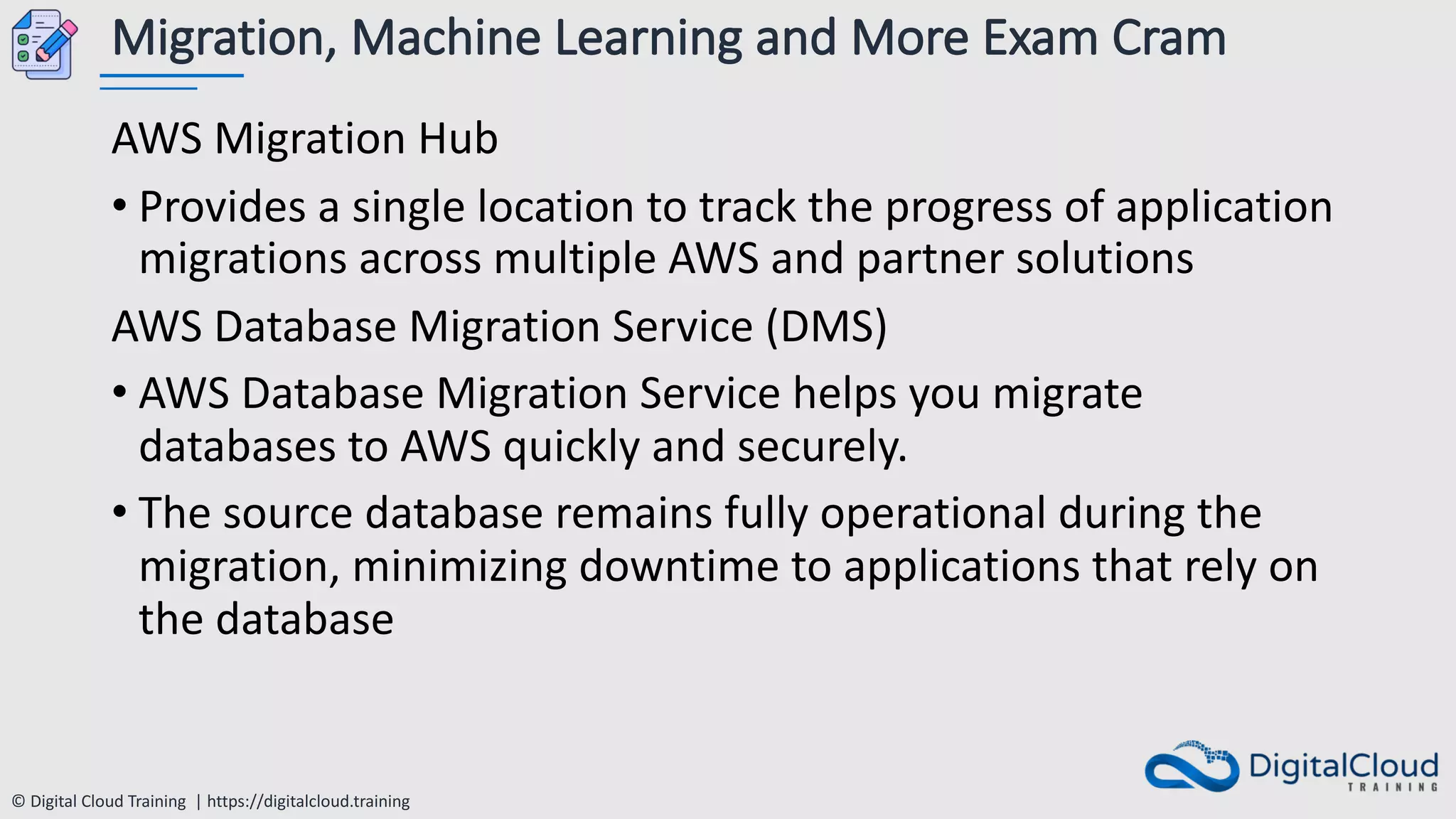 Migration, Machine Learning and More Exam Cram

AWS Migration Hub

• Provides a single location to track the progress of application migrations across multiple AWS and partner solutions

AWS Database Migration Service (DMS)

• AWS Database Migration Service helps you migrate databases to AWS quickly and securely.

• The source database remains fully operational during the migration, minimizing downtime to applications that rely on the database

© Digital Cloud Training | https://digitalcloud.training

DigitalCloud TRAINING